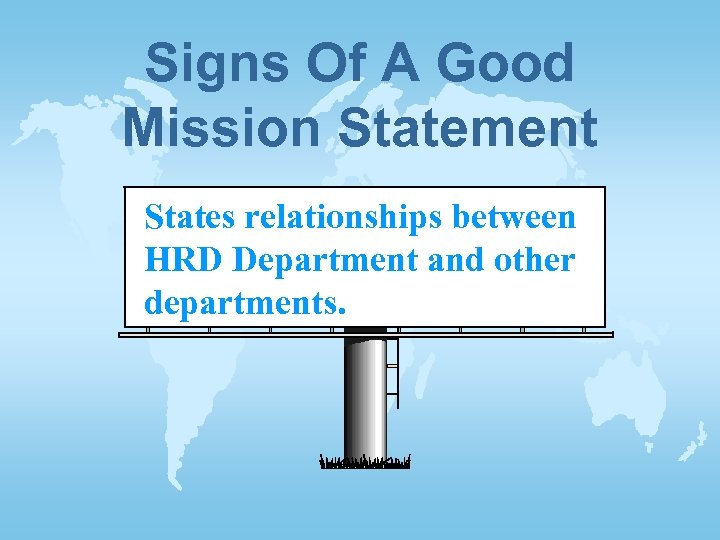 Signs Of A Good Mission Statement

States relationships between HRD Department and other departments.